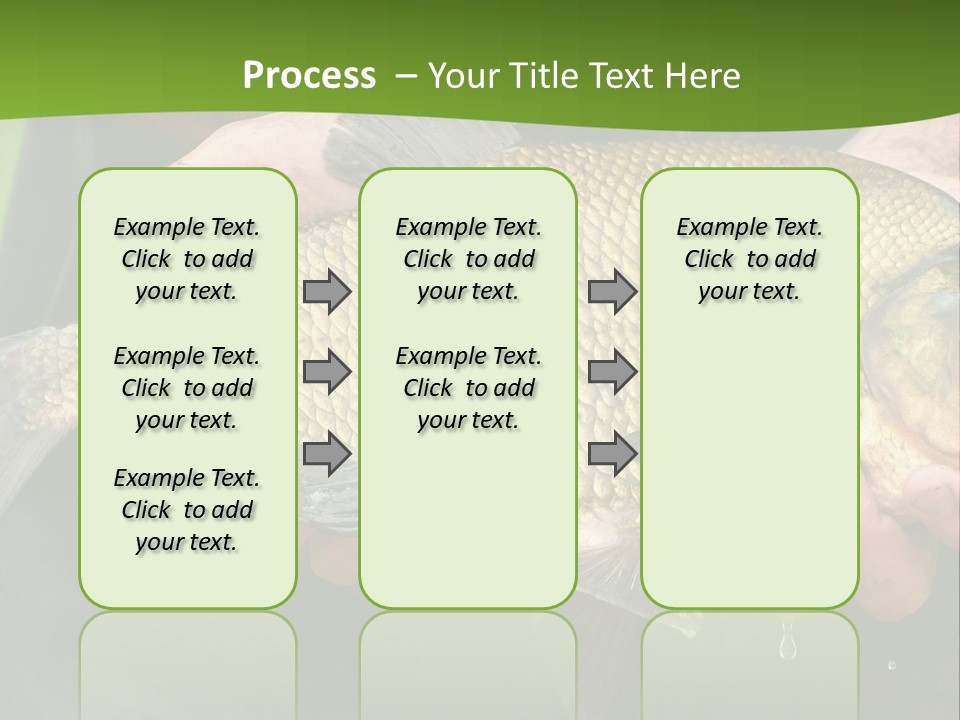 Process – Your Title Text Here

Example Text. Click to add your text.

Example Text. Click to add your text.

Example Text. Click to add your text.

Example Text. Click to add your text.

Example Text. Click to add your text.

Example Text. Click to add your text.